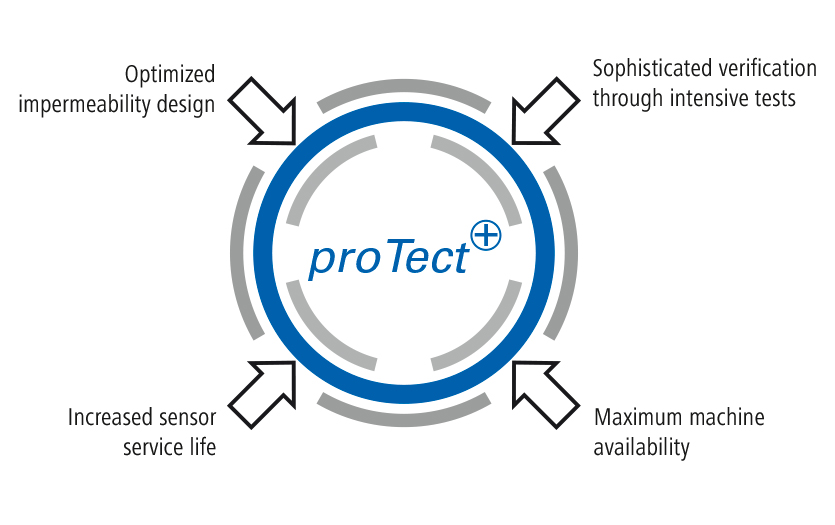 Optimized impermeability design

Sophisticated verification through intensive tests

proTect+

Increased sensor service life

Maximum machine availability